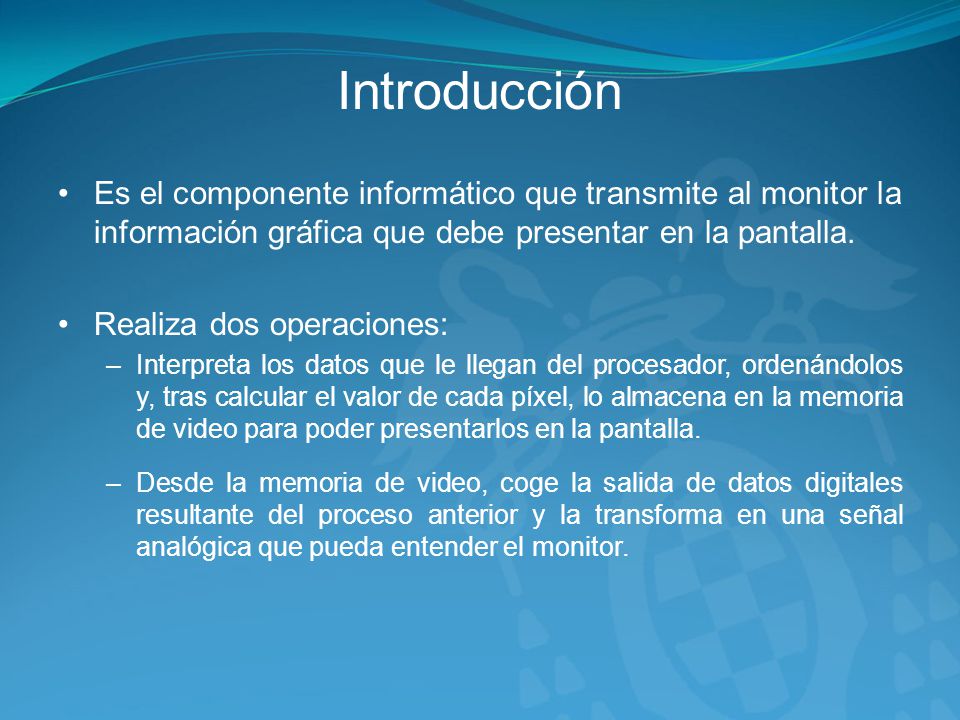 Introducción

• Es el componente informático que transmite al monitor la información gráfica que debe presentar en la pantalla.

• Realiza dos operaciones:
– Interpreta los datos que le llegan del procesador, ordenándolos y, tras calcular el valor de cada píxel, lo almacena en la memoria de video para poder presentarlos en la pantalla.
– Desde la memoria de video, coge la salida de datos digitales resultante del proceso anterior y la transforma en una señal analógica que pueda entender el monitor.